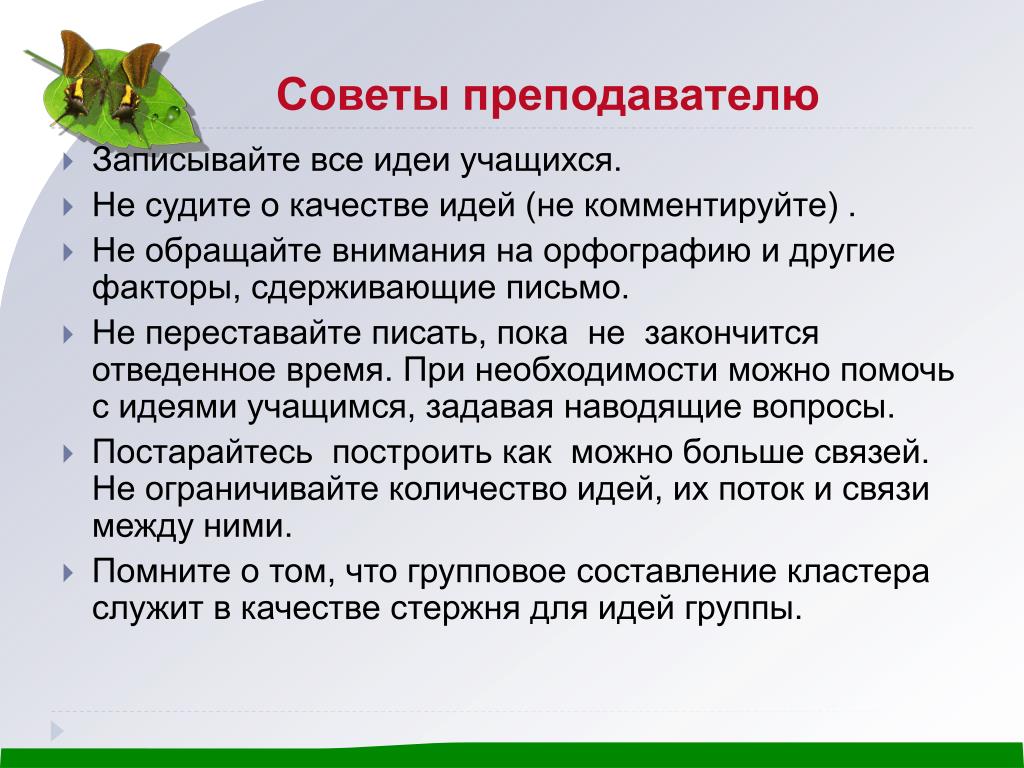 Советы преподавателю

Записывайте все идеи учащихся.

Не судите о качестве идей (не комментируйте) .

Не обращайте внимания на орфографию и другие факторы, сдерживающие письмо.

Не переставайте писать, пока  не  закончится отведенное время. При необходимости можно помочь с идеями учащимся, задавая наводящие вопросы.

Постарайтесь  построить как  можно больше связей. Не ограничивайте количество идей, их поток и связи между ними.

Помните о том, что групповое составление кластера служит в качестве стержня для идей группы.